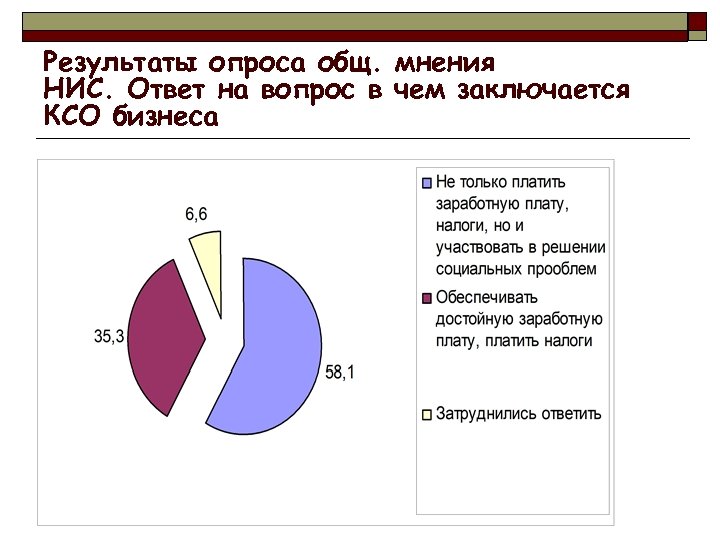 Результаты опроса общ. мнения НИС. Ответ на вопрос в чем заключается КСО бизнеса

6,6

35,3

58,1

Не только платить заработную плату, налоги, но и участвовать в решении социальных прооблем

Обеспечивать достойную заработную плату, платить налоги

Затруднились ответить